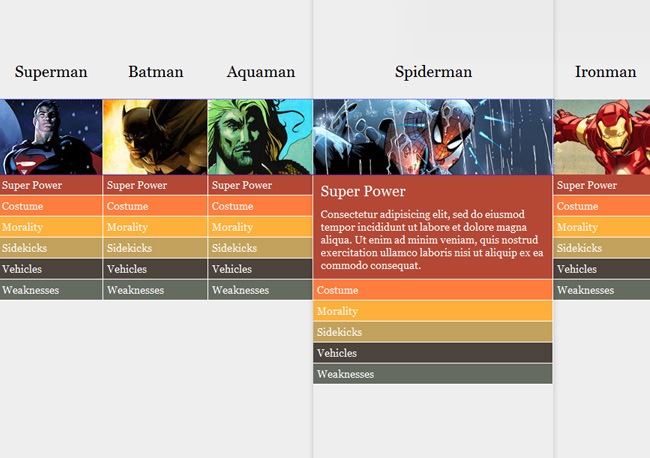 Superman

Super Power
Costume
Morality
Sidekicks
Vehicles
Weaknesses

Batman

Super Power
Costume
Morality
Sidekicks
Vehicles
Weaknesses

Aquaman

Super Power
Costume
Morality
Sidekicks
Vehicles
Weaknesses

Spiderman

Super Power

Consectetur adipisicing elit, sed do eiusmod tempor incididunt ut labore et dolore magna aliqua. Ut enim ad minim veniam, quis nostrud exercitation ullamco laboris nisi ut aliquip ex ea commodo consequat.

Costume
Morality
Sidekicks
Vehicles
Weaknesses

Ironman

Super Power
Costume
Morality
Sidekicks
Vehicles
Weaknesses